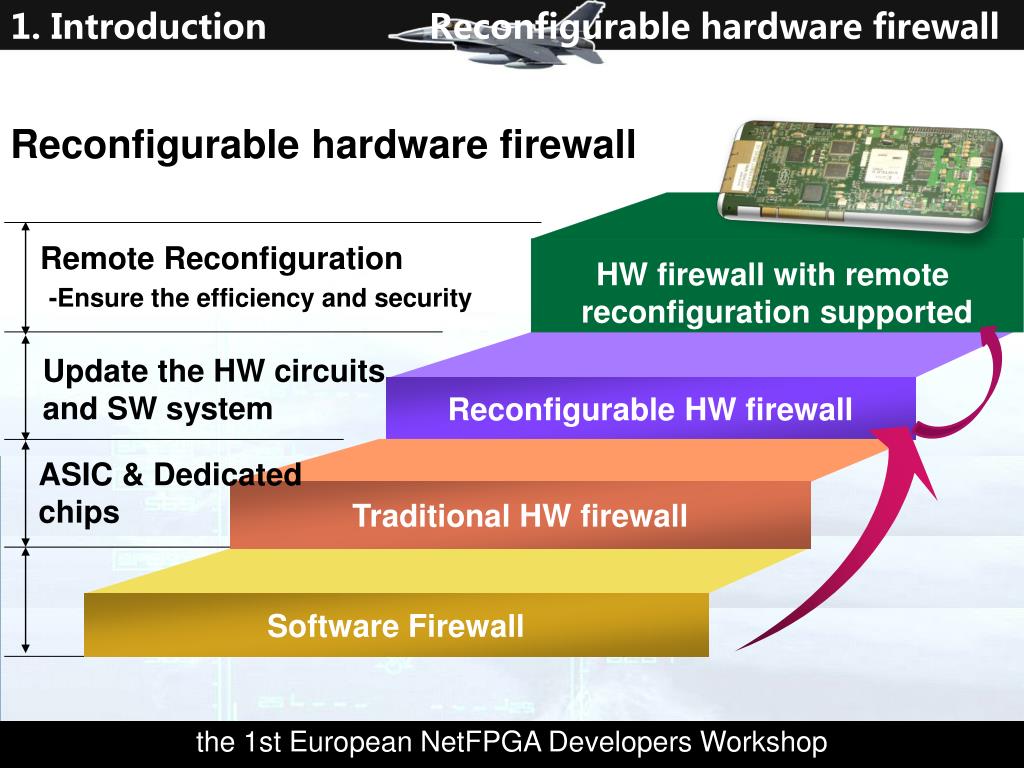 1. Introduction Reconfigurable hardware firewall

Reconfigurable hardware firewall

Remote Reconfiguration
-Ensure the efficiency and security

Update the HW circuits and SW system

ASIC & Dedicated chips

HW firewall with remote reconfiguration supported

Reconfigurable HW firewall

Traditional HW firewall

Software Firewall

the 1st European NetFPGA Developers Workshop